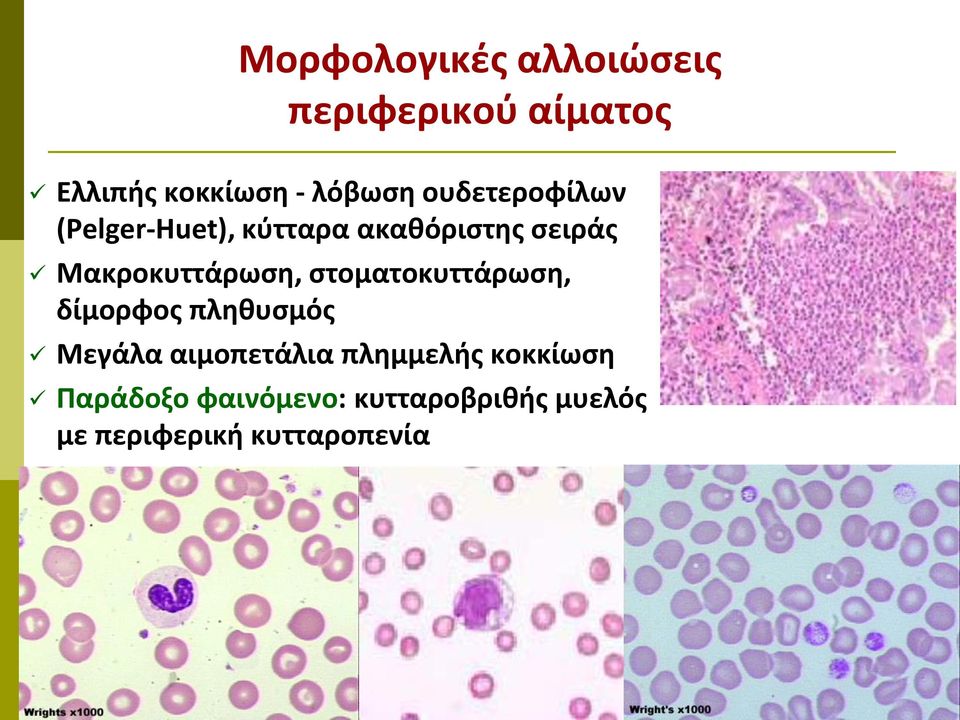 Μορφολογικές αλλοιώσεις περιφερικού αίματος

✓ Ελλιπής κοκκίωση - λόβωση ουδετεροφίλων (Pelger-Huet), κύτταρα ακαθόριστης σειράς
✓ Μακροκυττάρωση, στοματοκυττάρωση, δίμορφος πληθυσμός
✓ Μεγάλα αιμοπετάλια πλημμελής κοκκίωση
✓ Παράδοξο φαινόμενο: κυτταροβριθής μυελός με περιφερική κυτταροπενία

Wrights x1000

Wright's x1000